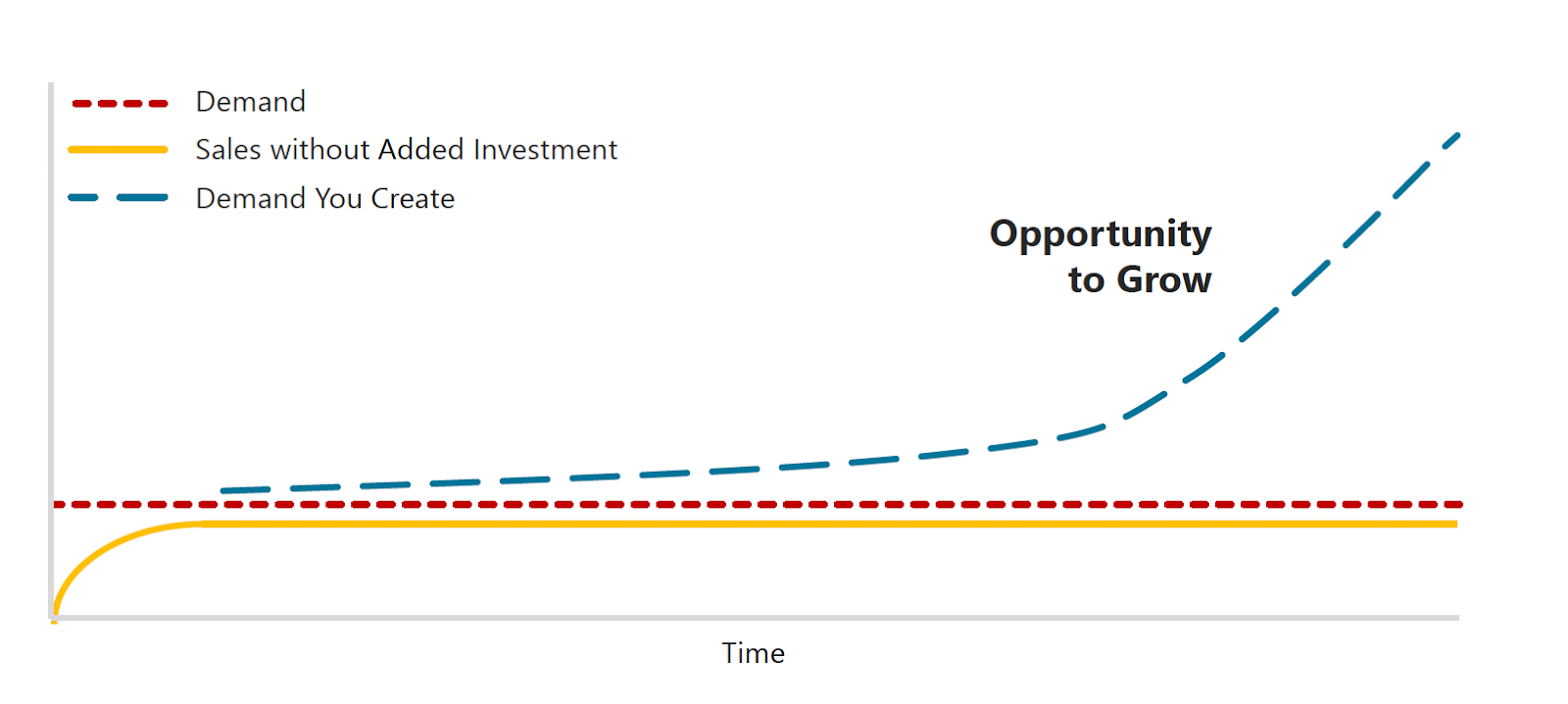 Demand
Sales without Added Investment
Demand You Create

Opportunity to Grow

Time